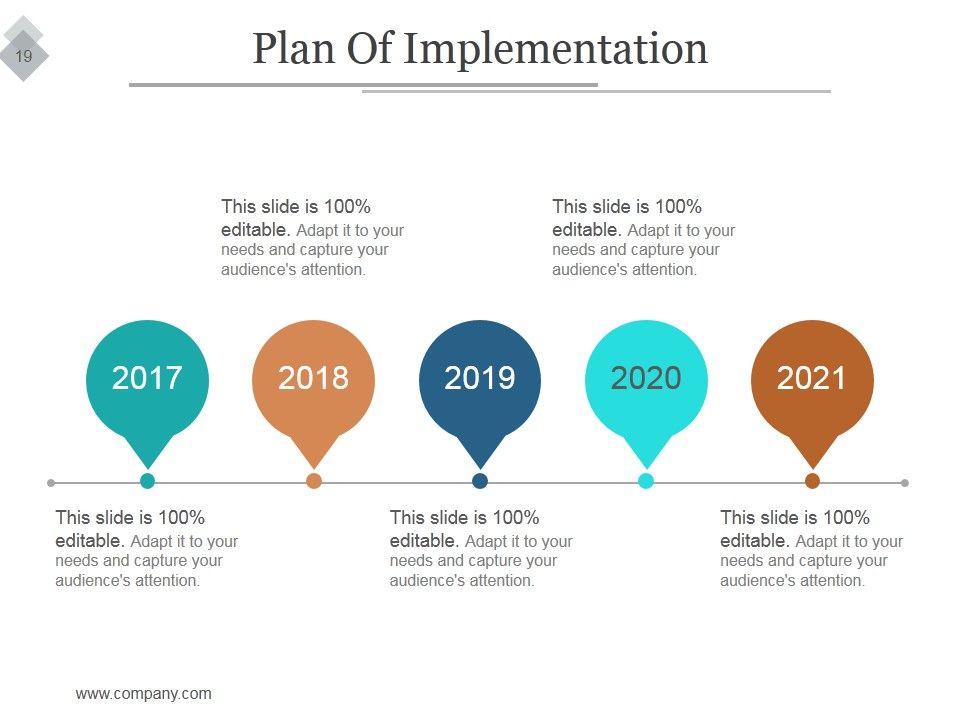 19

Plan Of Implementation

This slide is 100% editable. Adapt it to your needs and capture your audience's attention.

This slide is 100% editable. Adapt it to your needs and capture your audience's attention.

2017

2018

2019

2020

2021

This slide is 100% editable. Adapt it to your needs and capture your audience's attention.

This slide is 100% editable. Adapt it to your needs and capture your audience's attention.

This slide is 100% editable. Adapt it to your needs and capture your audience's attention.

www.company.com